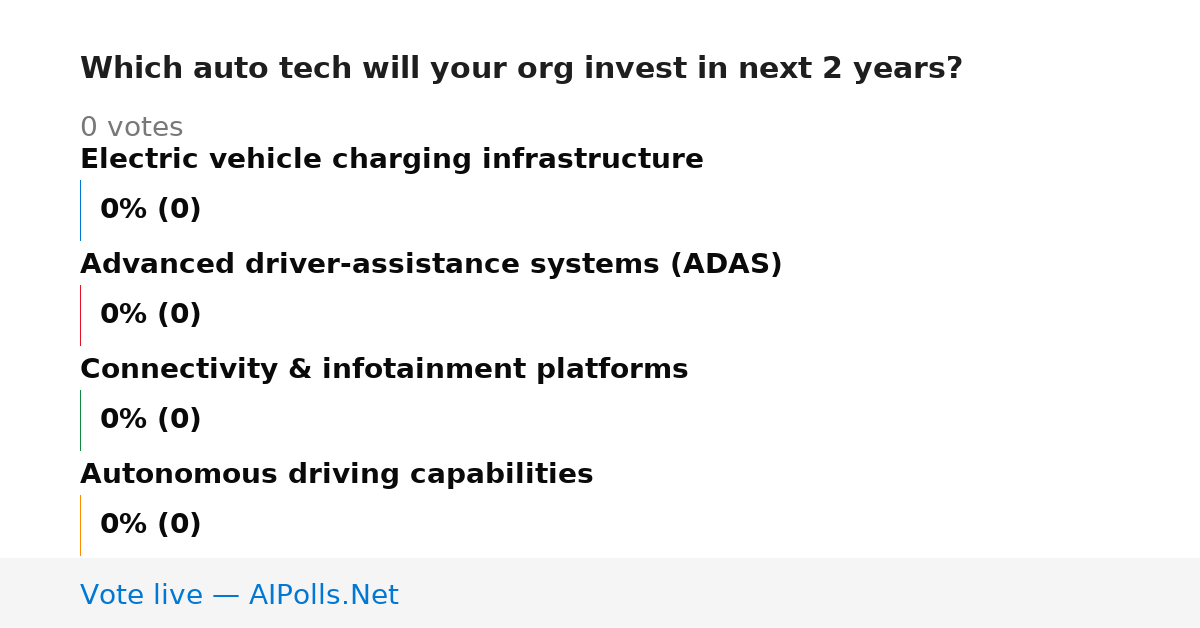 Which auto tech will your org invest in next 2 years?

0 votes

Electric vehicle charging infrastructure

0% (0)

Advanced driver-assistance systems (ADAS)

0% (0)

Connectivity & infotainment platforms

0% (0)

Autonomous driving capabilities

0% (0)

Vote live — AIPolls.Net